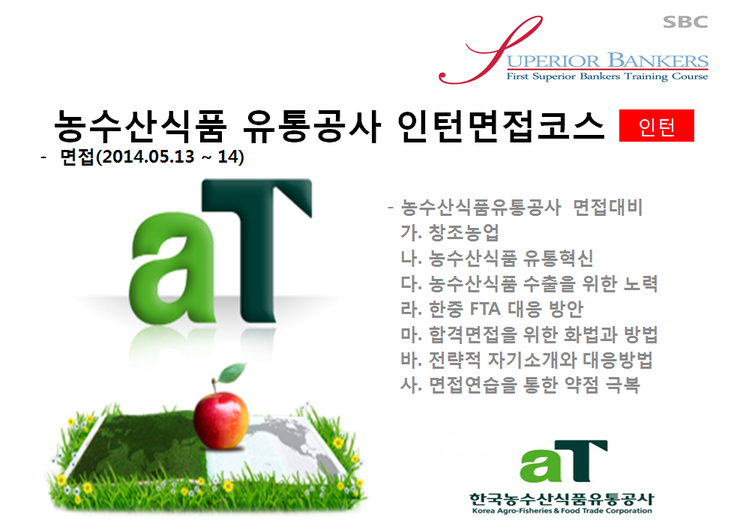 SBC

SUPERIOR BANKERS
First Superior Bankers Training Course

농수산식품 유통공사 인턴면접코스

인턴

- 면접(2014.05.13 ~ 14)

aT

- 농수산식품유통공사 면접대비
가. 창조농업
나. 농수산식품 유통혁신
다. 농수산식품 수출을 위한 노력
라. 한중 FTA 대응 방안
마. 합격면접을 위한 화법과 방법
바. 전략적 자기소개와 대응방법
사. 면접연습을 통한 약점 극복

aT
한국농수산식품유통공사
Korea Agro-Fisheries & Food Trade Corporation